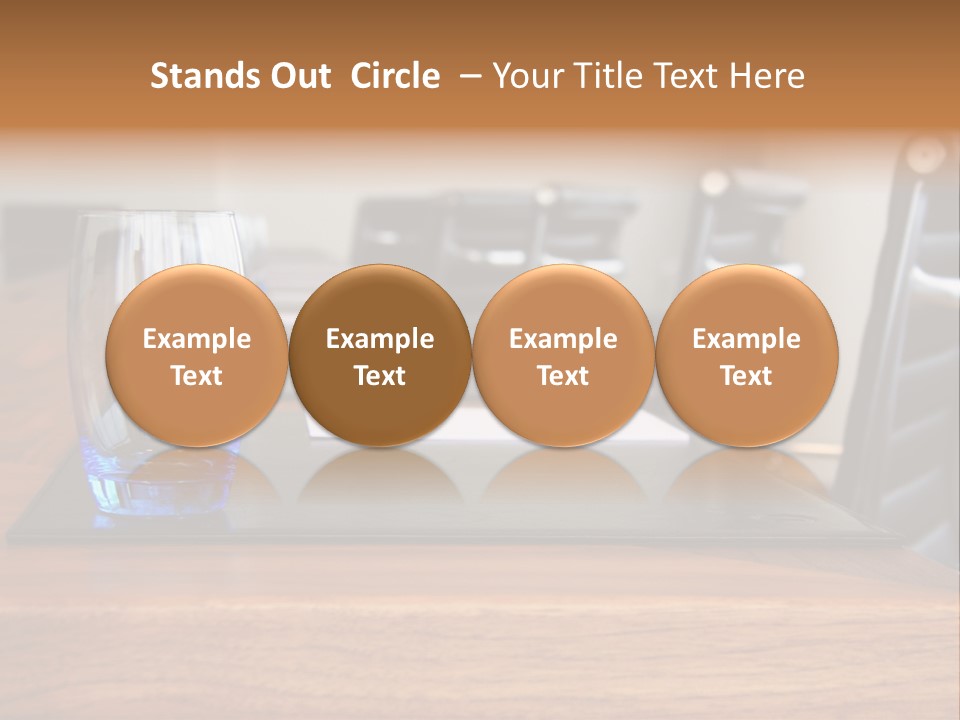 Stands Out Circle – Your Title Text Here

Example Text

Example Text

Example Text

Example Text